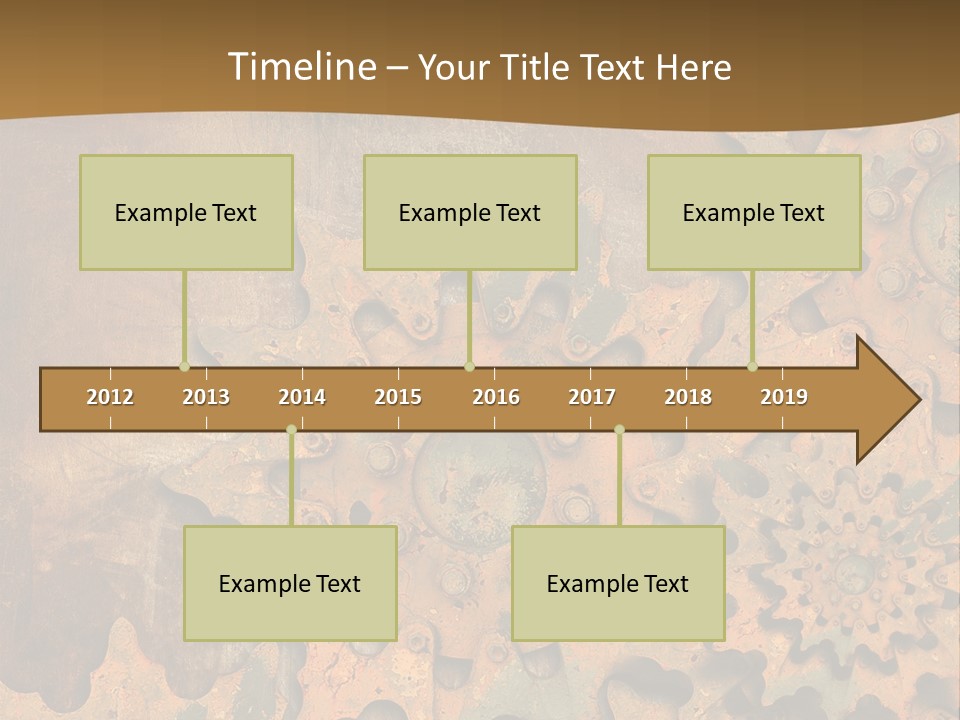 Timeline – Your Title Text Here

Example Text

Example Text

Example Text

2012 2013 2014 2015 2016 2017 2018 2019

Example Text

Example Text